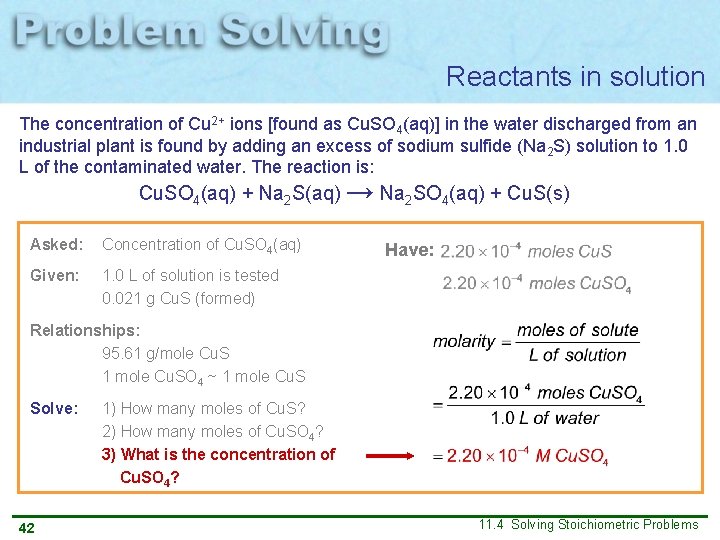 Problem Solving

Reactants in solution

The concentration of $Cu^{2+}$ ions [found as $CuSO_4(aq)$] in the water discharged from an industrial plant is found by adding an excess of sodium sulfide ($Na_2S$) solution to 1.0 L of the contaminated water. The reaction is:

$CuSO_4(aq) + Na_2S(aq) \longrightarrow Na_2SO_4(aq) + CuS(s)$

Asked: Concentration of $CuSO_4(aq)$

Given: 1.0 L of solution is tested
0.021 g CuS (formed)

Relationships:
95.61 g/mole CuS
1 mole $CuSO_4$ ~ 1 mole CuS

Solve: 1) How many moles of CuS?
2) How many moles of $CuSO_4$?
3) What is the concentration of $CuSO_4$?

Have: $2.20 \times 10^{-4}$ moles CuS
$2.20 \times 10^{-4}$ moles $CuSO_4$

$molarity = \frac{moles\ of\ solute}{L\ of\ solution}$

$= \frac{2.20 \times 10^{-4}\ moles\ CuSO_4}{1.0\ L\ of\ water}$

$= 2.20 \times 10^{-4}\ M\ CuSO_4$

42

11.4 Solving Stoichiometric Problems